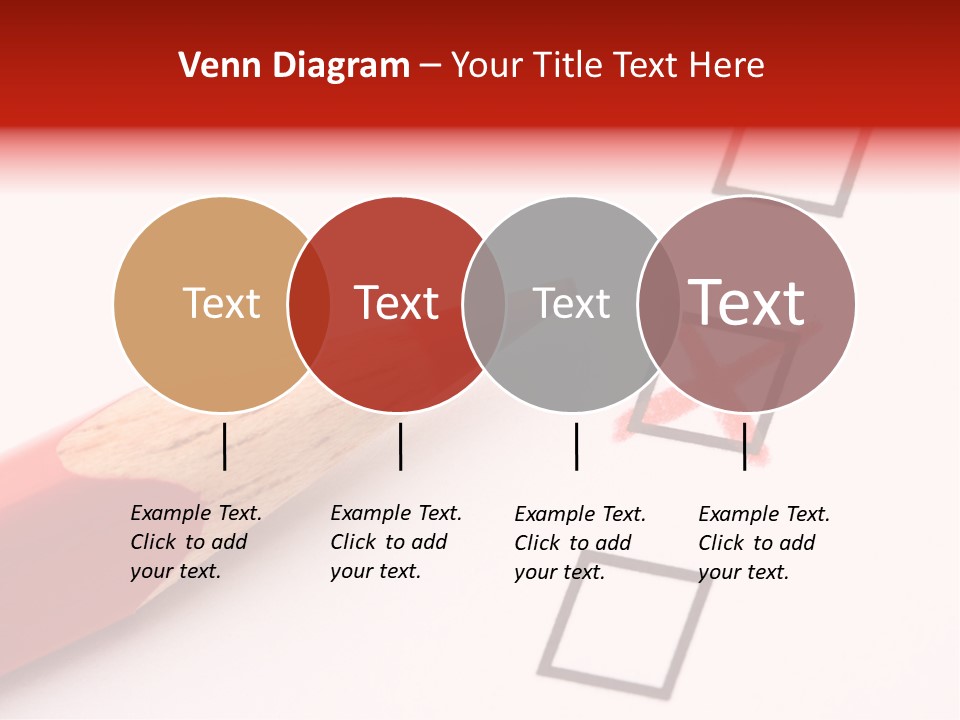 Venn Diagram – Your Title Text Here

Text

Text

Text

Text

Example Text. Click to add your text.

Example Text. Click to add your text.

Example Text. Click to add your text.

Example Text. Click to add your text.